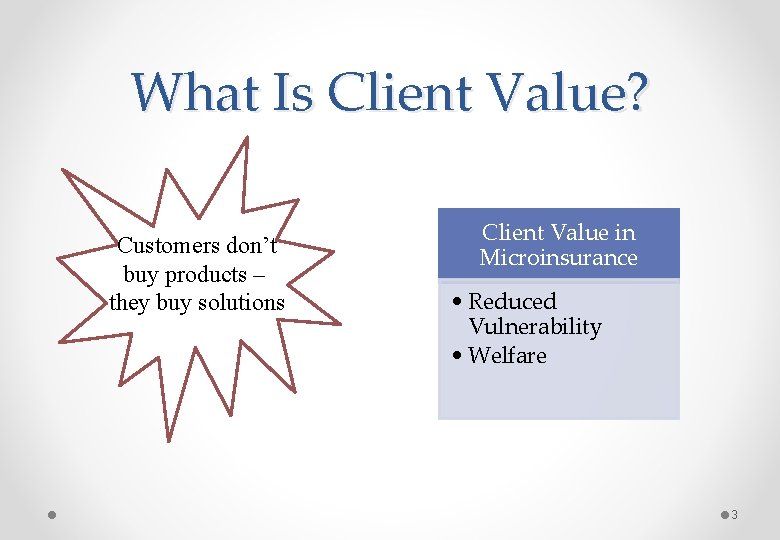 What Is Client Value?

Customers don’t buy products – they buy solutions

Client Value in Microinsurance

• Reduced Vulnerability
• Welfare

3